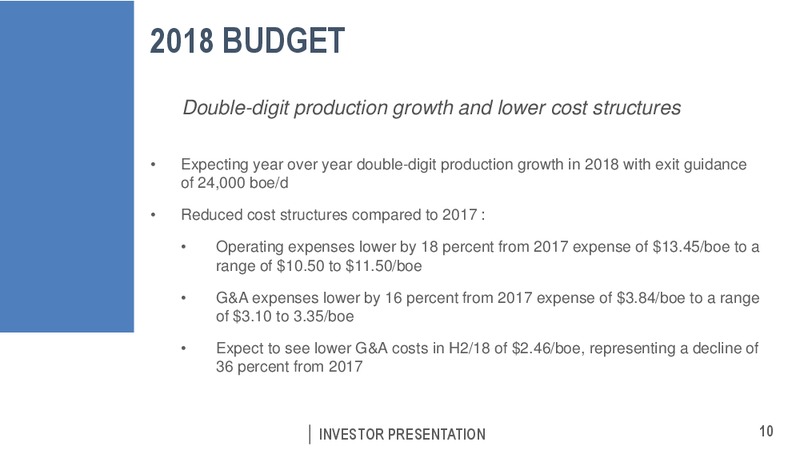 2018 BUDGET

Double-digit production growth and lower cost structures

• Expecting year over year double-digit production growth in 2018 with exit guidance of 24,000 boe/d

• Reduced cost structures compared to 2017 :

• Operating expenses lower by 18 percent from 2017 expense of \$13.45/boe to a range of \$10.50 to \$11.50/boe

• G&A expenses lower by 16 percent from 2017 expense of \$3.84/boe to a range of \$3.10 to 3.35/boe

• Expect to see lower G&A costs in H2/18 of \$2.46/boe, representing a decline of 36 percent from 2017

INVESTOR PRESENTATION

10